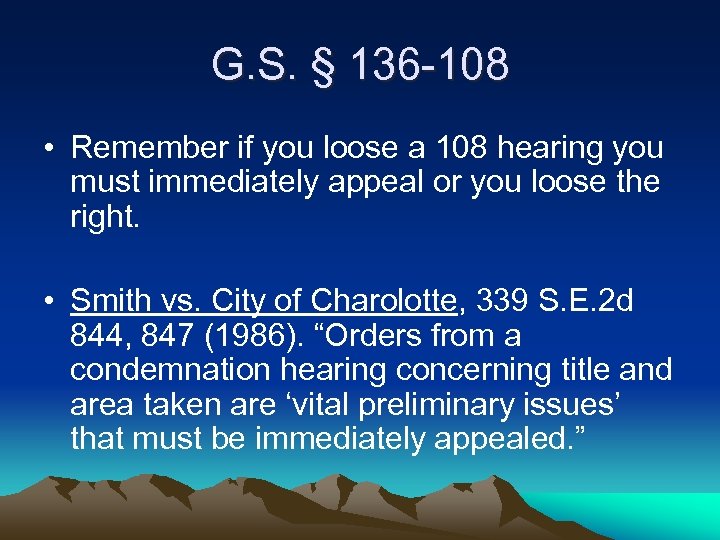 G.S. § 136-108

• Remember if you loose a 108 hearing you must immediately appeal or you loose the right.

• Smith vs. City of Charolotte, 339 S.E.2d 844, 847 (1986). “Orders from a condemnation hearing concerning title and area taken are ‘vital preliminary issues’ that must be immediately appealed.”